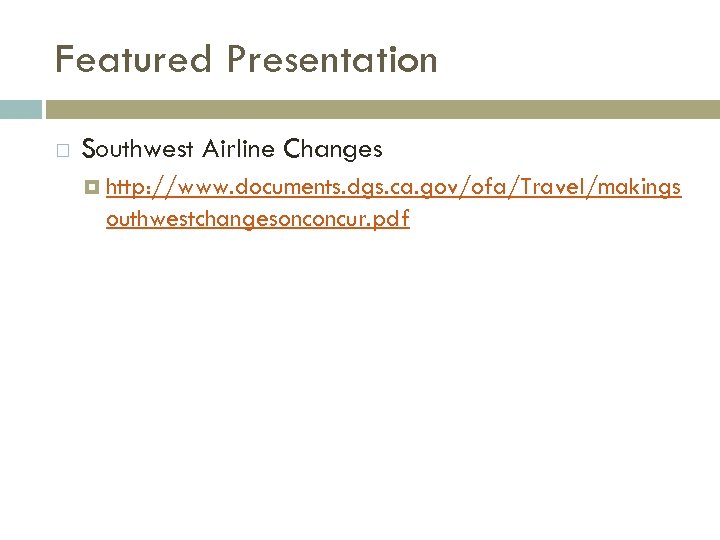 Featured Presentation

Southwest Airline Changes

http://www.documents.dgs.ca.gov/ofa/Travel/makingsouthwestchangesonconcur.pdf